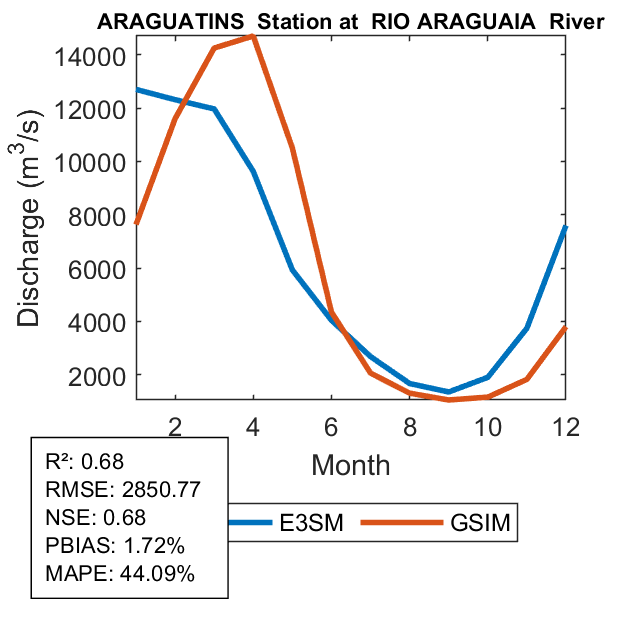 ARAGUATINS Station at RIO ARAGUAIA River

14000
12000
10000
8000
6000
4000
2000

Discharge ($m^3/s$)

2
4
6
8
10
12

Month

R²: 0.68
RMSE: 2850.77
NSE: 0.68
PBIAS: 1.72%
MAPE: 44.09%

E3SM
GSIM